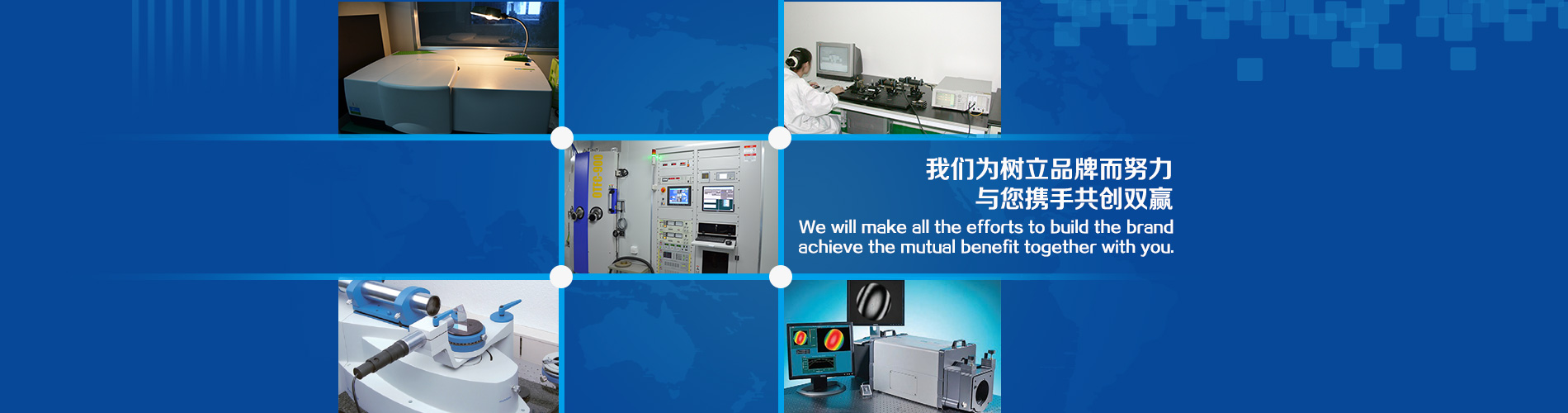 我们为树立品牌而努力
与您携手共创双赢
We will make all the efforts to build the brand
achieve the mutual benefit together with you.